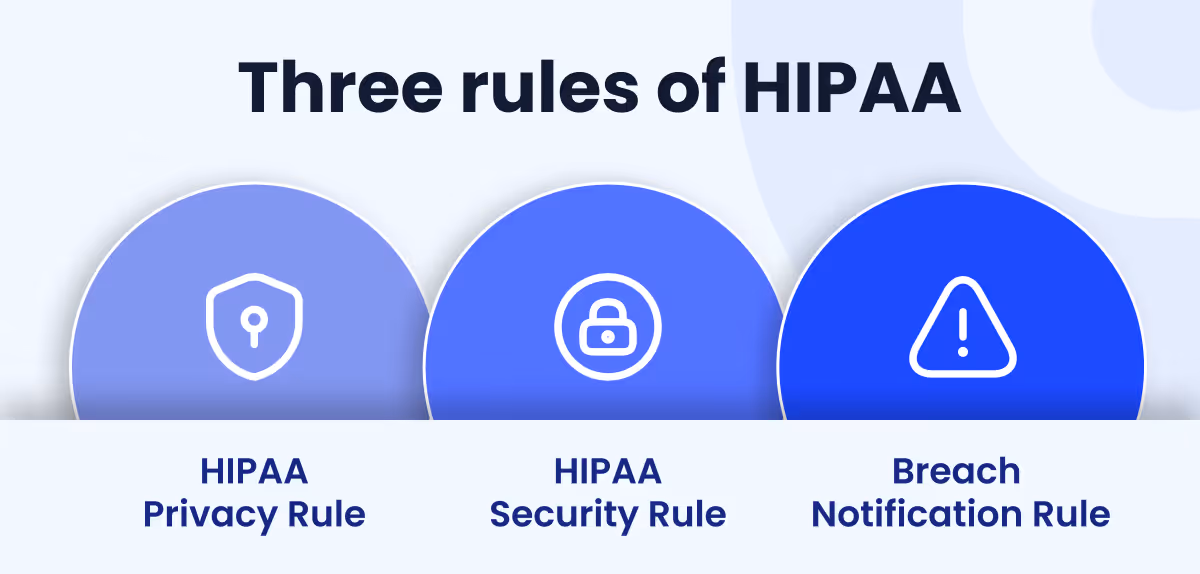 Three rules of HIPAA

HIPAA
Privacy Rule

HIPAA
Security Rule

Breach
Notification Rule